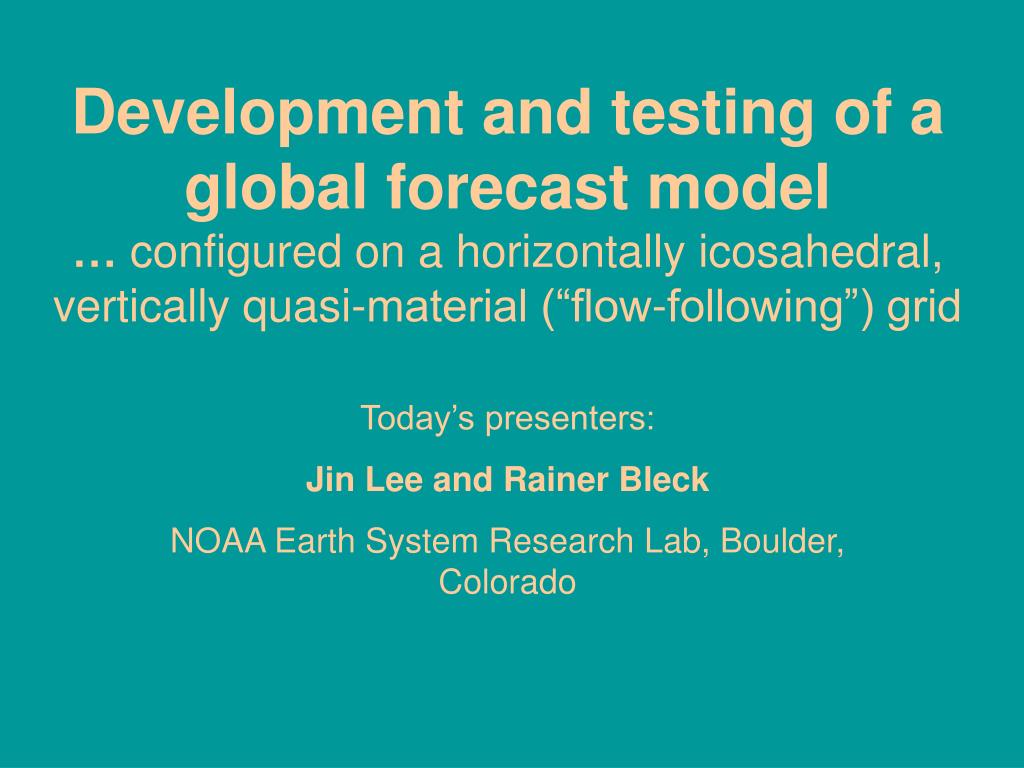 Development and testing of a global forecast model
… configured on a horizontally icosahedral, vertically quasi-material (“flow-following”) grid

Today’s presenters:

Jin Lee and Rainer Bleck

NOAA Earth System Research Lab, Boulder, Colorado